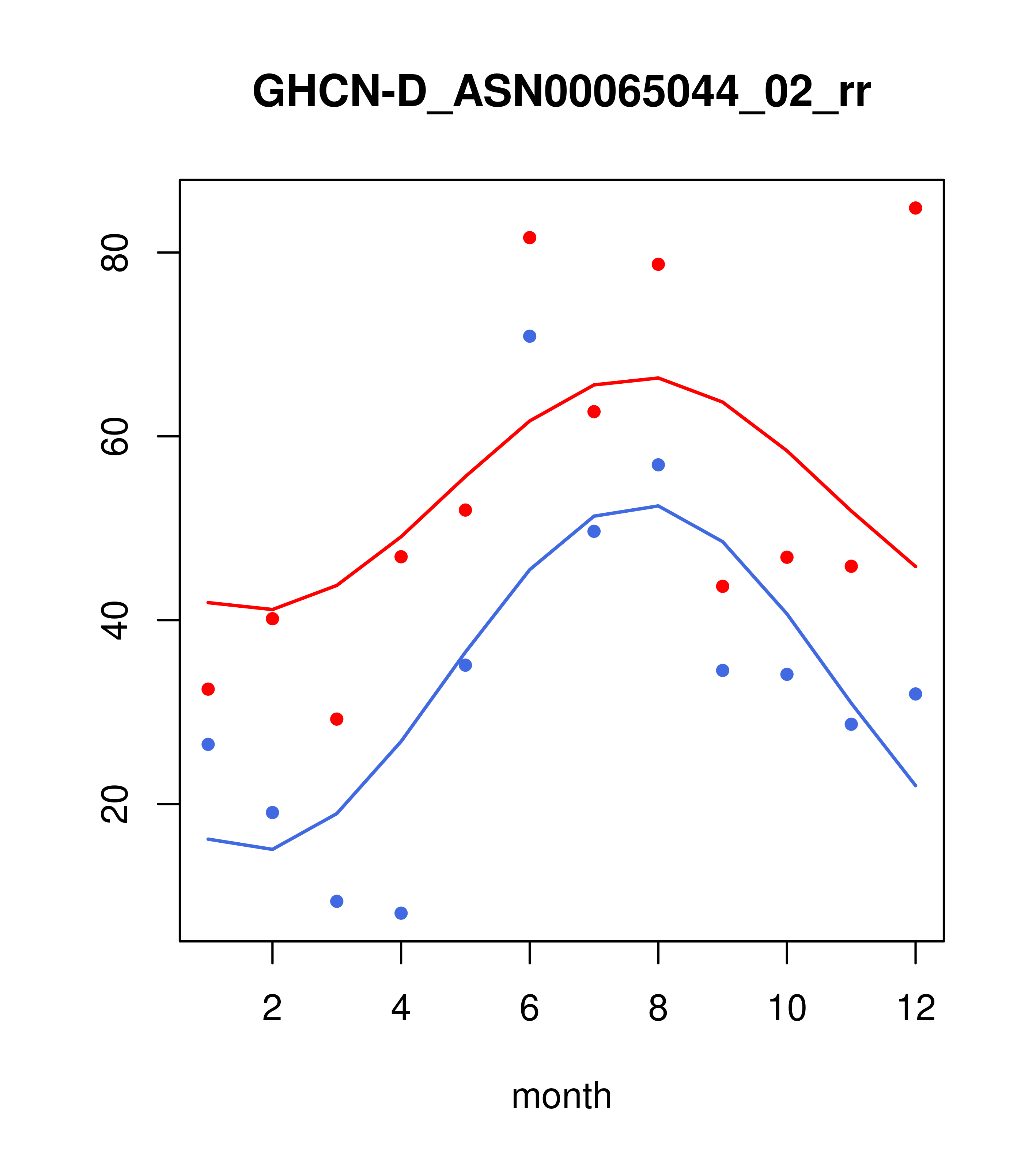 GHCN-D_ASN00065044_02_rr

80
60
40
20

2
4
6
8
10
12

month